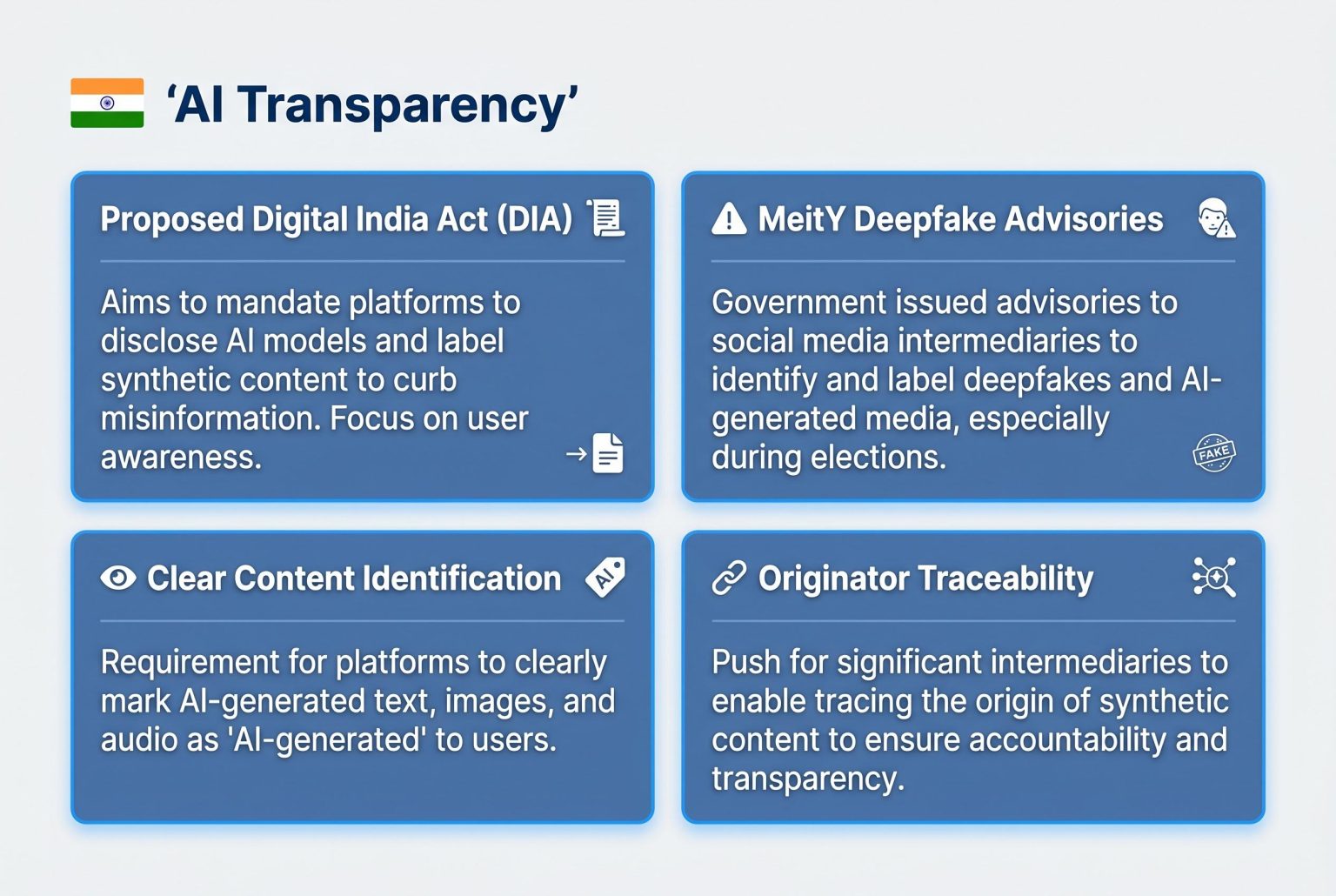 ‘AI Transparency’

Proposed Digital India Act (DIA)

Aims to mandate platforms to disclose AI models and label synthetic content to curb misinformation. Focus on user awareness.

MeitY Deepfake Advisories

Government issued advisories to social media intermediaries to identify and label deepfakes and AI-generated media, especially during elections.

FAKE

Clear Content Identification

AI

Requirement for platforms to clearly mark AI-generated text, images, and audio as 'AI-generated' to users.

Originator Traceability

Push for significant intermediaries to enable tracing the origin of synthetic content to ensure accountability and transparency.